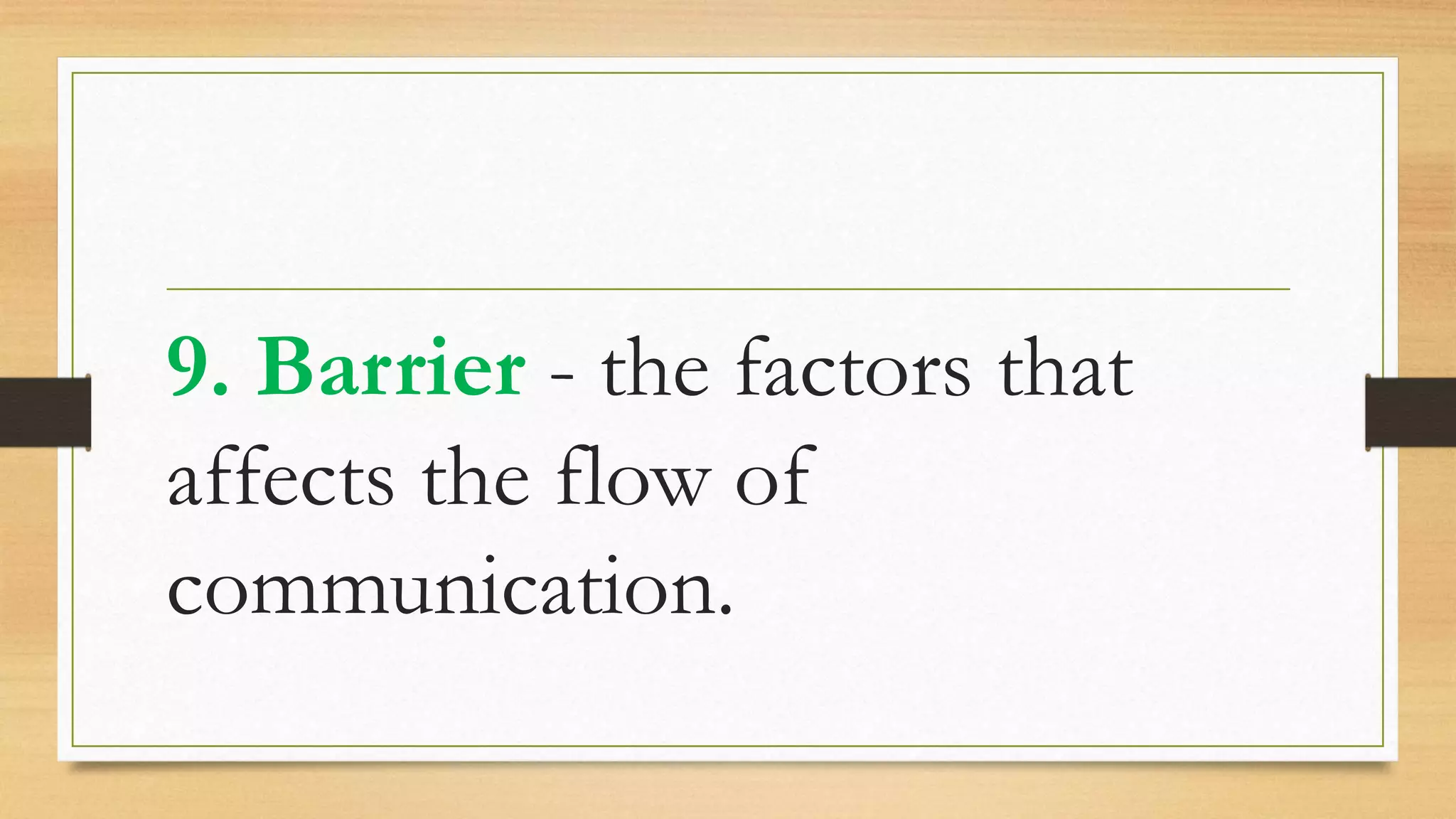 9. Barrier - the factors that affects the flow of communication.